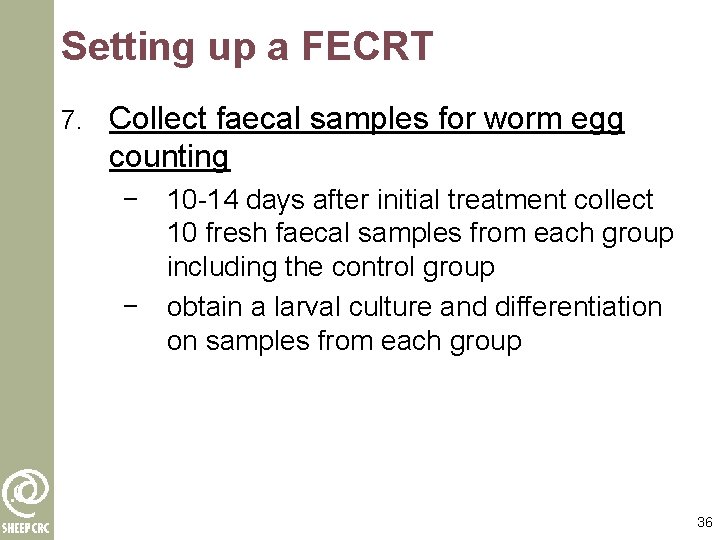 Setting up a FECRT

7. Collect faecal samples for worm egg counting

− 10-14 days after initial treatment collect 10 fresh faecal samples from each group including the control group

− obtain a larval culture and differentiation on samples from each group

SHEEP CRC

36